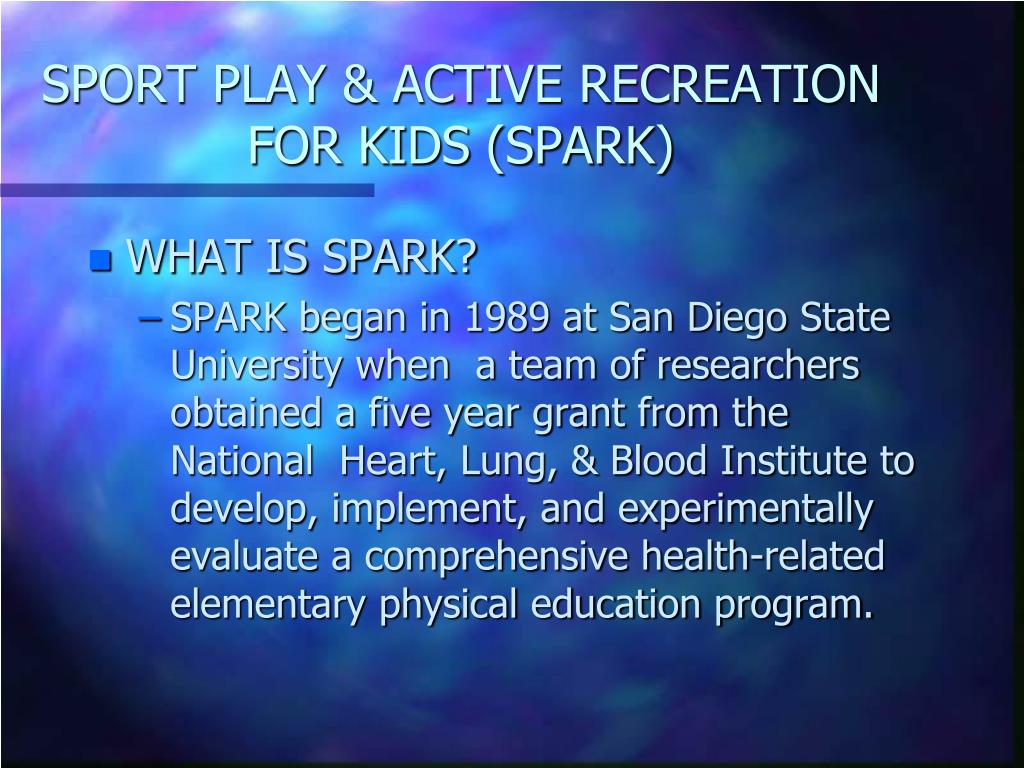 SPORT PLAY & ACTIVE RECREATION FOR KIDS (SPARK)

WHAT IS SPARK?

– SPARK began in 1989 at San Diego State University when a team of researchers obtained a five year grant from the National Heart, Lung, & Blood Institute to develop, implement, and experimentally evaluate a comprehensive health-related elementary physical education program.